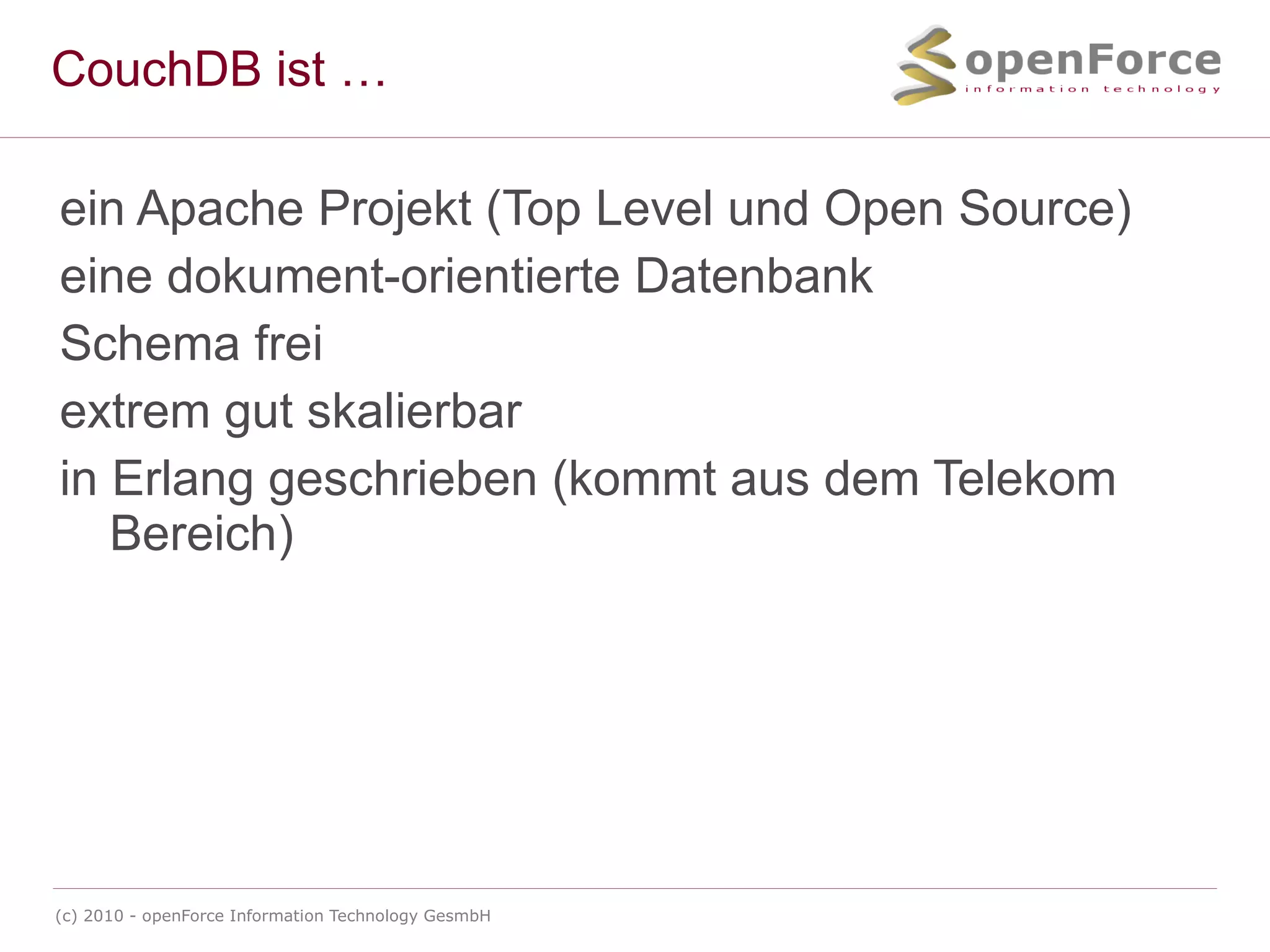 CouchDB ist …

openForce
information technology

ein Apache Projekt (Top Level und Open Source)

eine dokument-orientierte Datenbank

Schema frei

extrem gut skalierbar

in Erlang geschrieben (kommt aus dem Telekom Bereich)

(c) 2010 - openForce Information Technology GesmbH